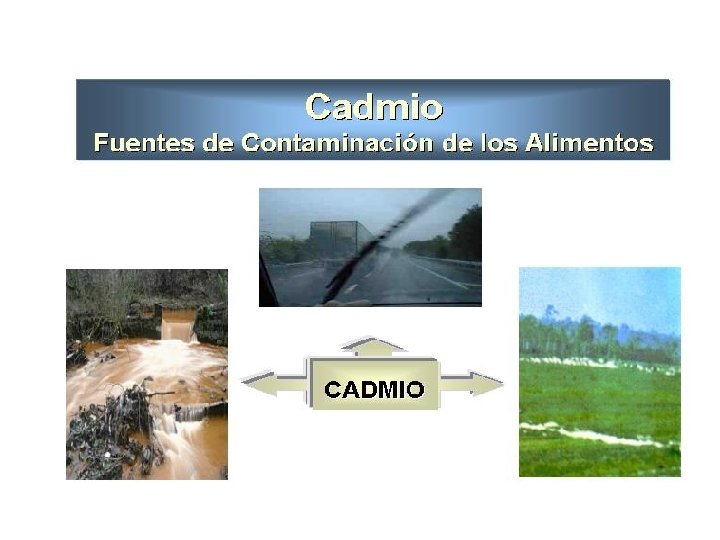 Cadmio
Fuentes de Contaminación de los Alimentos

CADMIO